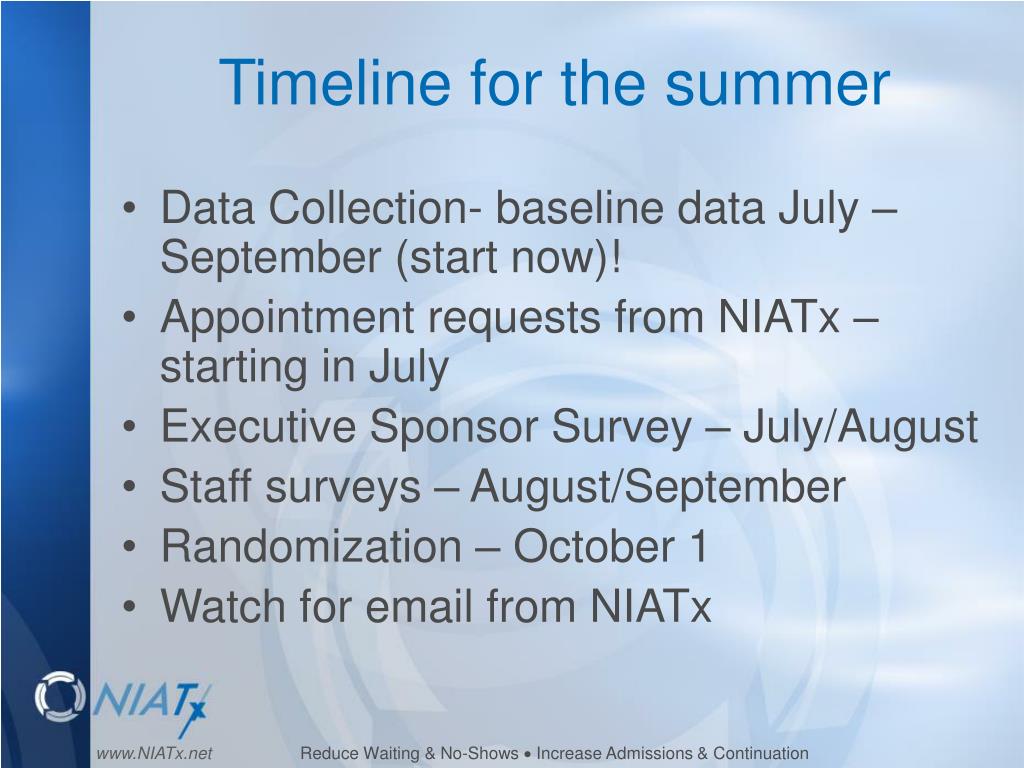 Timeline for the summer

• Data Collection- baseline data July – September (start now)!
• Appointment requests from NIATx – starting in July
• Executive Sponsor Survey – July/August
• Staff surveys – August/September
• Randomization – October 1
• Watch for email from NIATx

NIATx

www.NIATx.net

Reduce Waiting & No-Shows • Increase Admissions & Continuation